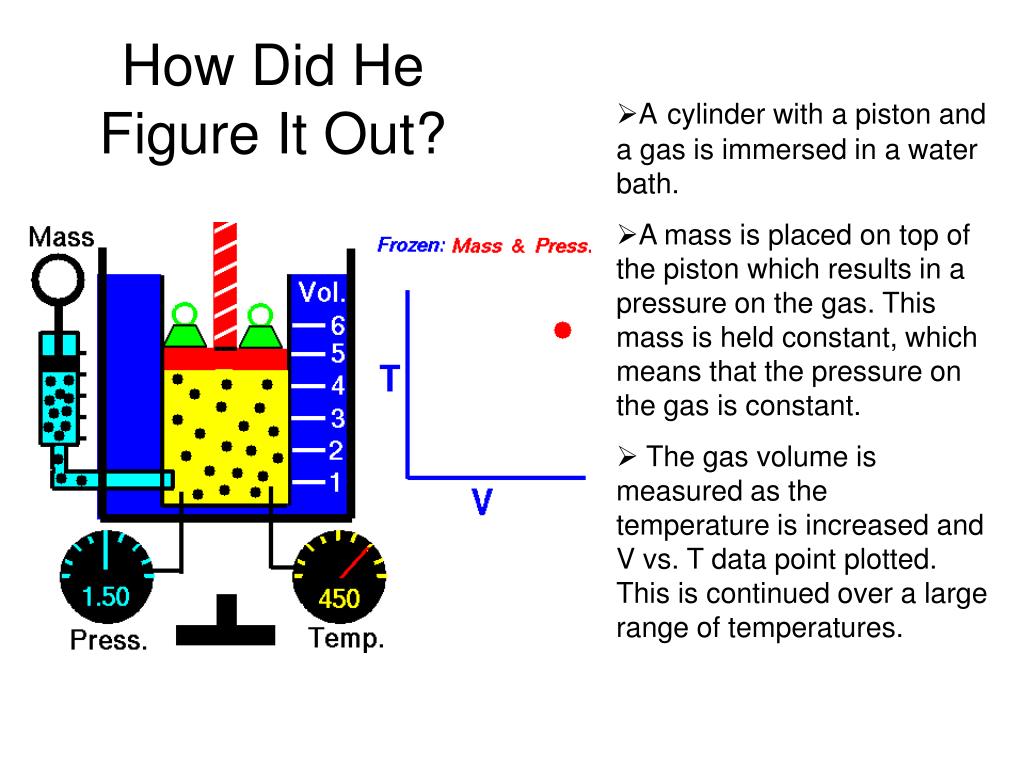 How Did He Figure It Out?

Mass

Vol.
6
5
4
3
2
1

1.50
Press.

450
Temp.

Frozen: Mass & Press.

T

V

➢A cylinder with a piston and a gas is immersed in a water bath.

➢A mass is placed on top of the piston which results in a pressure on the gas. This mass is held constant, which means that the pressure on the gas is constant.

➢ The gas volume is measured as the temperature is increased and V vs. T data point plotted. This is continued over a large range of temperatures.